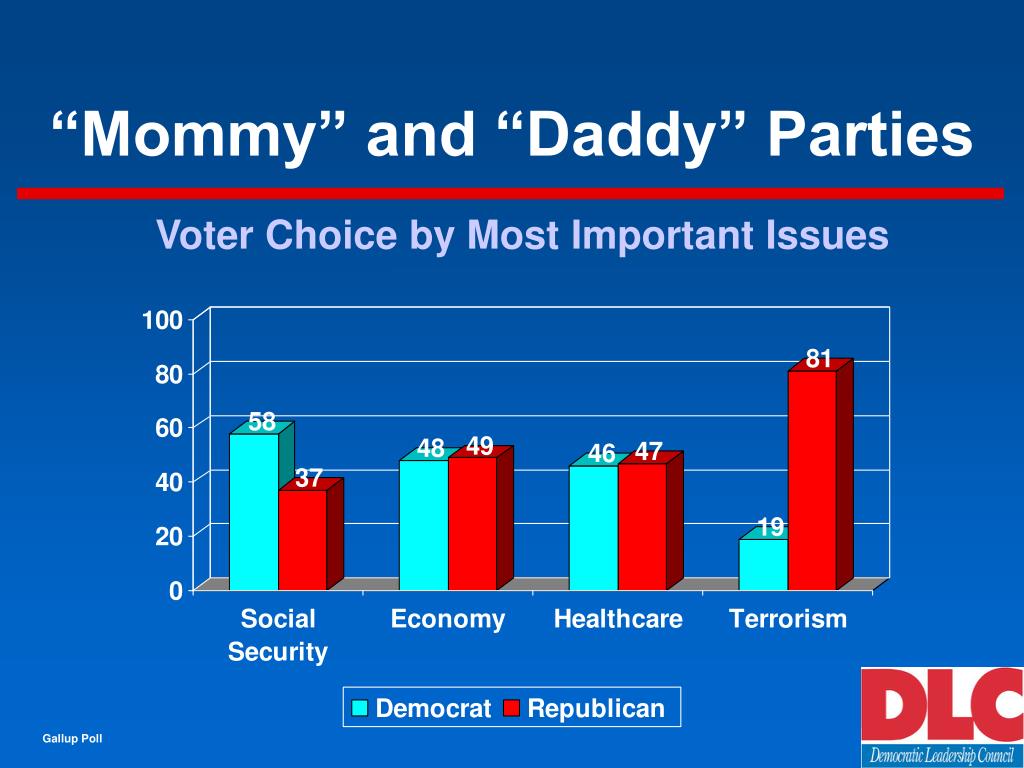 “Mommy” and “Daddy” Parties

Voter Choice by Most Important Issues

100
80
60
40
20
0

58
37
48
49
46
47
19
81

Social Security
Economy
Healthcare
Terrorism

Democrat
Republican

Gallup Poll

DLC
Democratic Leadership Council